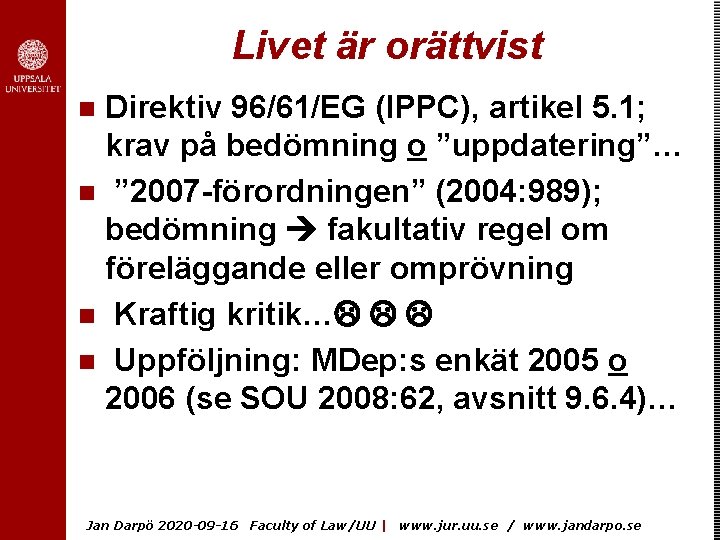 UPPSALA UNIVERSITET

Livet är orättvist

Direktiv 96/61/EG (IPPC), artikel 5.1; krav på bedömning o ”uppdatering”…

”2007-förordningen” (2004:989); bedömning → fakultativ regel om föreläggande eller omprövning

Kraftig kritik…☹ ☹ ☹

Uppföljning: MDep:s enkät 2005 o 2006 (se SOU 2008:62, avsnitt 9.6.4)…

Jan Darpö 2020-09-16 Faculty of Law/UU | www.jur.uu.se / www.jandarpo.se